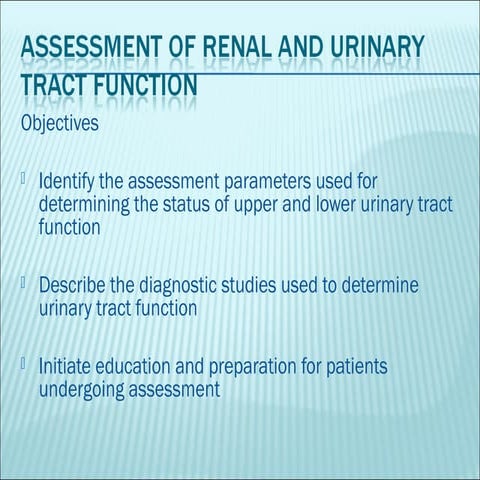 ASSESSMENT OF RENAL AND URINARY TRACT FUNCTION

Objectives

Identify the assessment parameters used for determining the status of upper and lower urinary tract function

Describe the diagnostic studies used to determine urinary tract function

Initiate education and preparation for patients undergoing assessment